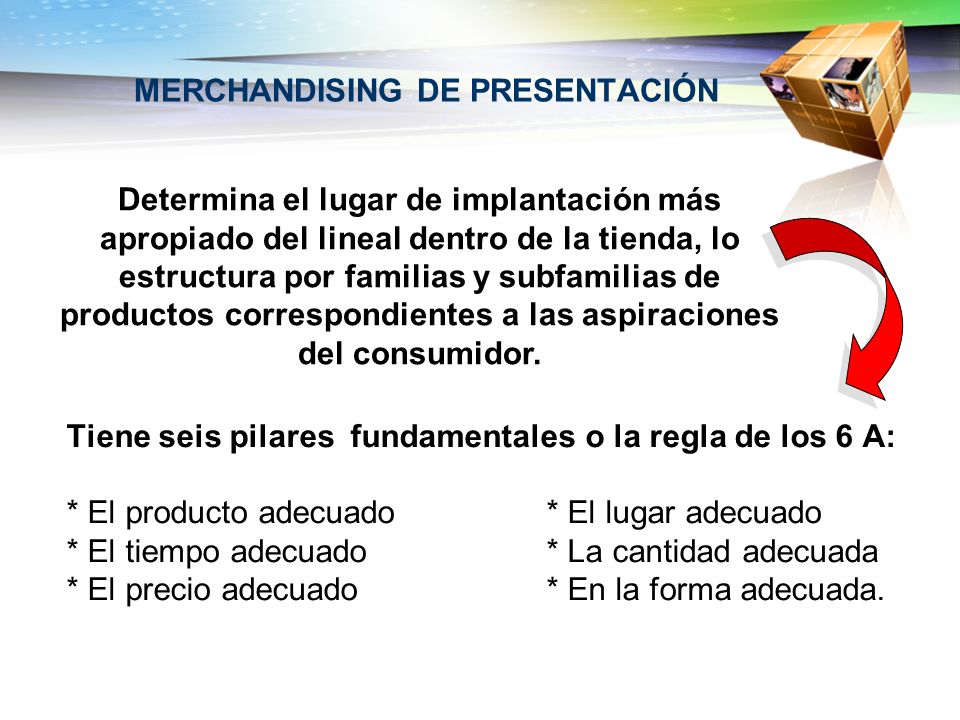 MERCHANDISING DE PRESENTACIÓN

Determina el lugar de implantación más apropiado del lineal dentro de la tienda, lo estructura por familias y subfamilias de productos correspondientes a las aspiraciones del consumidor.

Tiene seis pilares fundamentales o la regla de los 6 A:

* El producto adecuado
* El tiempo adecuado
* El precio adecuado

* El lugar adecuado
* La cantidad adecuada
* En la forma adecuada.